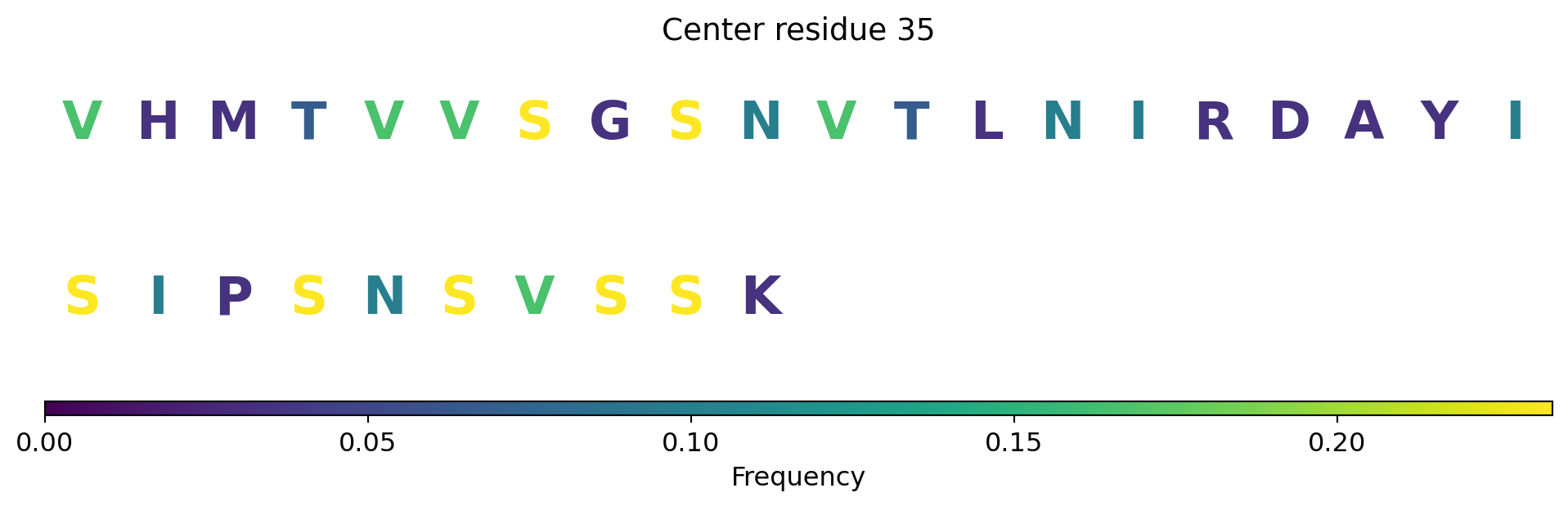 Center residue 35

V H M T V V S G S N V T L N I R D A Y I

S I P S N S V S S K

0.00 0.05 0.10 0.15 0.20

Frequency